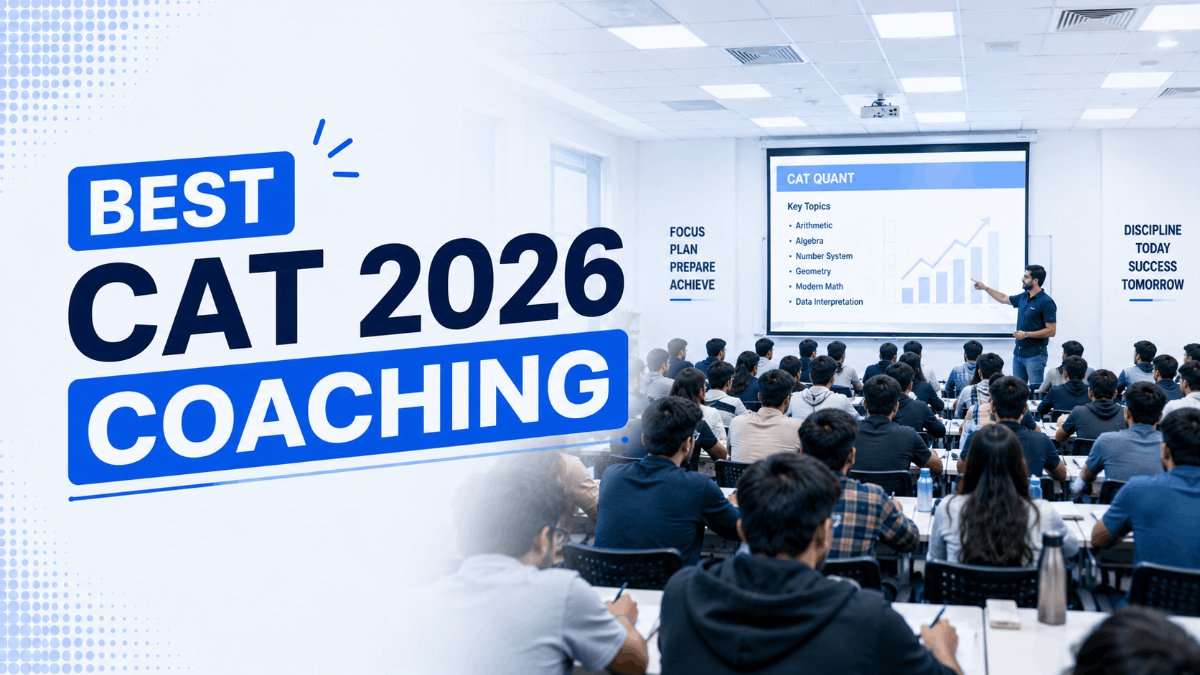 BEST
CAT 2026
COACHING

FOCUS
PLAN
PREPARE
ACHIEVE

CAT QUANT
Key Topics
• Arithmetic
• Algebra
• Number System
• Geometry
• Modern Math
• Data Interpretation

DISCIPLINE
TODAY
SUCCESS
TOMORROW